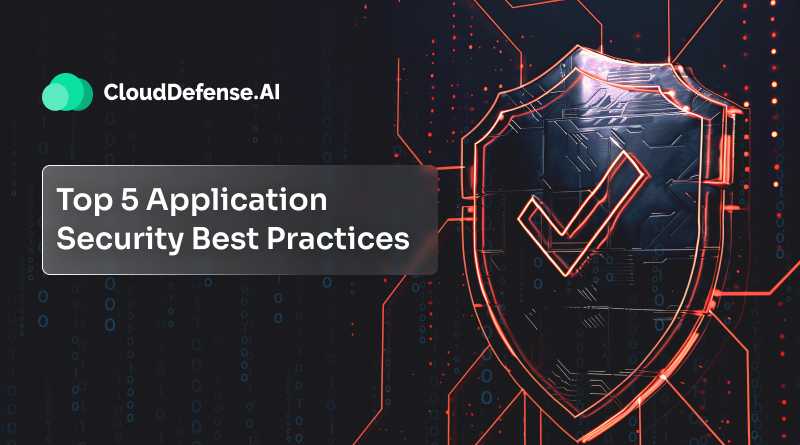 CloudDefense.AI

Top 5 Application Security Best Practices